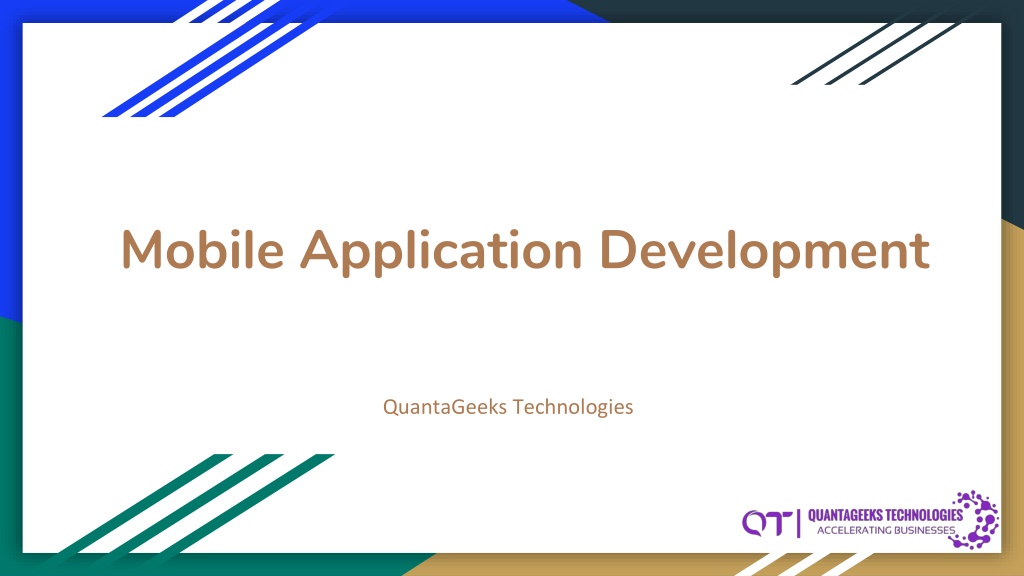 Mobile Application Development

QuantaGeeks Technologies

QT | QUANTAGEEKS TECHNOLOGIES
ACCELERATING BUSINESSES